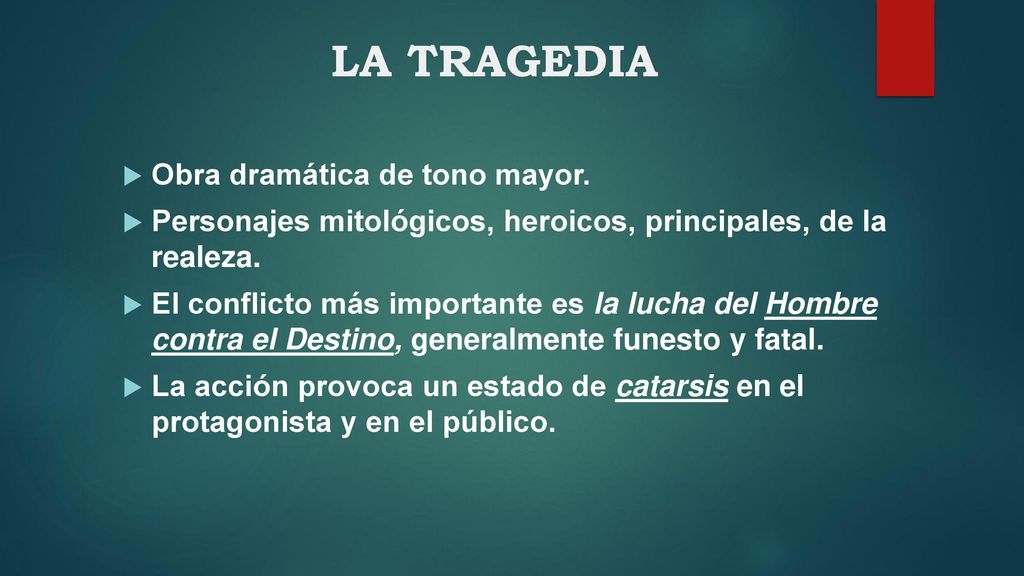 LA TRAGEDIA

Obra dramática de tono mayor.

Personajes mitológicos, heroicos, principales, de la realeza.

El conflicto más importante es la lucha del Hombre contra el Destino, generalmente funesto y fatal.

La acción provoca un estado de catarsis en el protagonista y en el público.